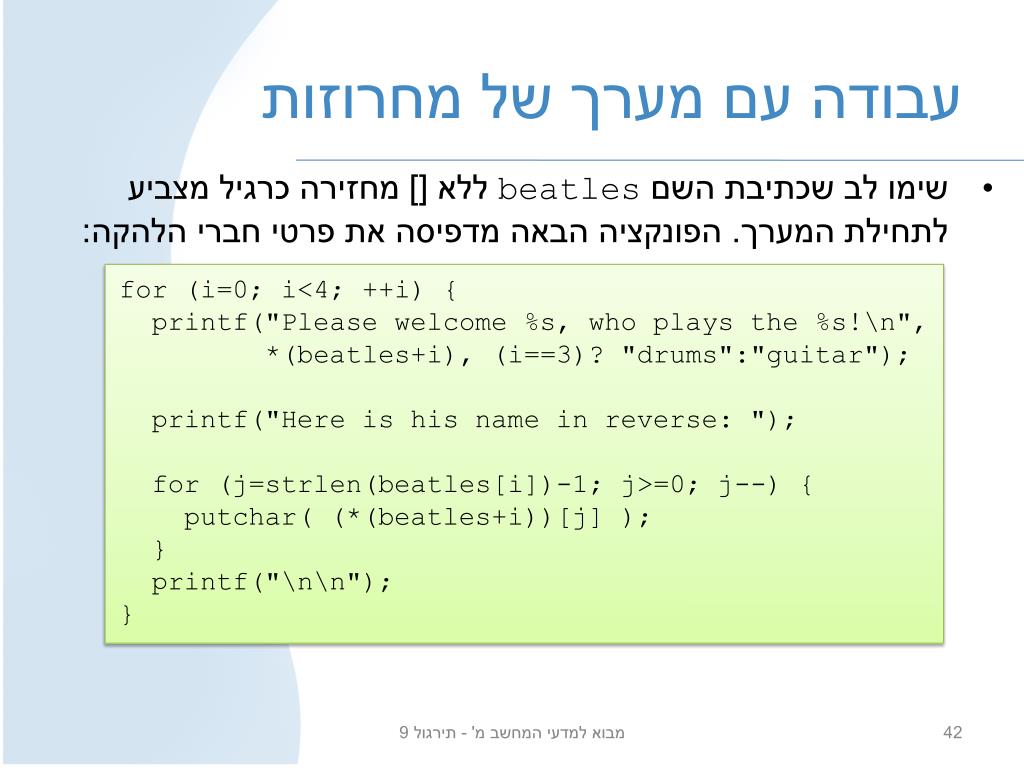 עבודה עם מערך של מחרוזות

• שימו לב שכתיבת השם beatles ללא [] מחזירה כרגיל מצביע לתחילת המערך. הפונקציה הבאה מדפיסה את פרטי חברי הלהקה:

for (i=0; i<4; ++i) {
  printf("Please welcome %s, who plays the %s!\n",
         *(beatles+i), (i==3)? "drums":"guitar");

  printf("Here is his name in reverse: ");

  for (j=strlen(beatles[i])-1; j>=0; j--) {
    putchar( (*(beatles+i))[j] );
  }
  printf("\n\n");
}

מבוא למדעי המחשב מ' - תירגול 9

42